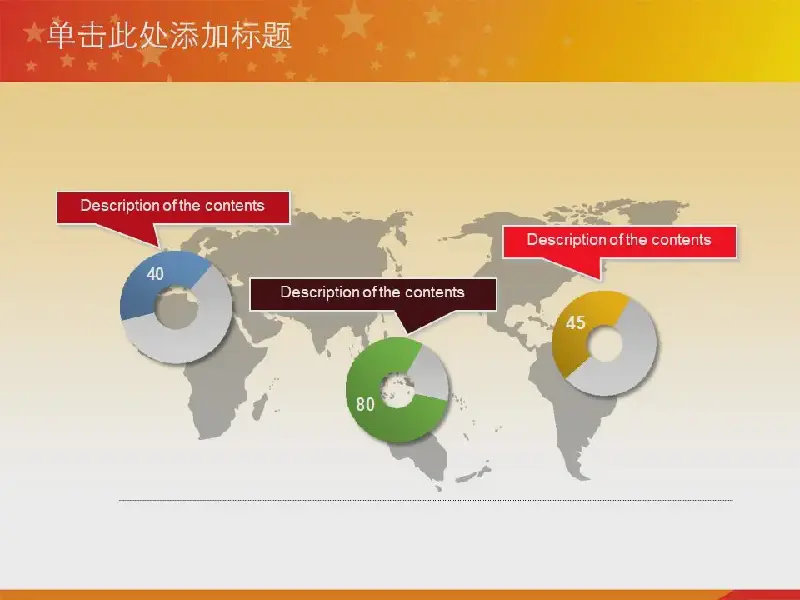 单击此处添加标题

Description of the contents

40

Description of the contents

80

Description of the contents

45